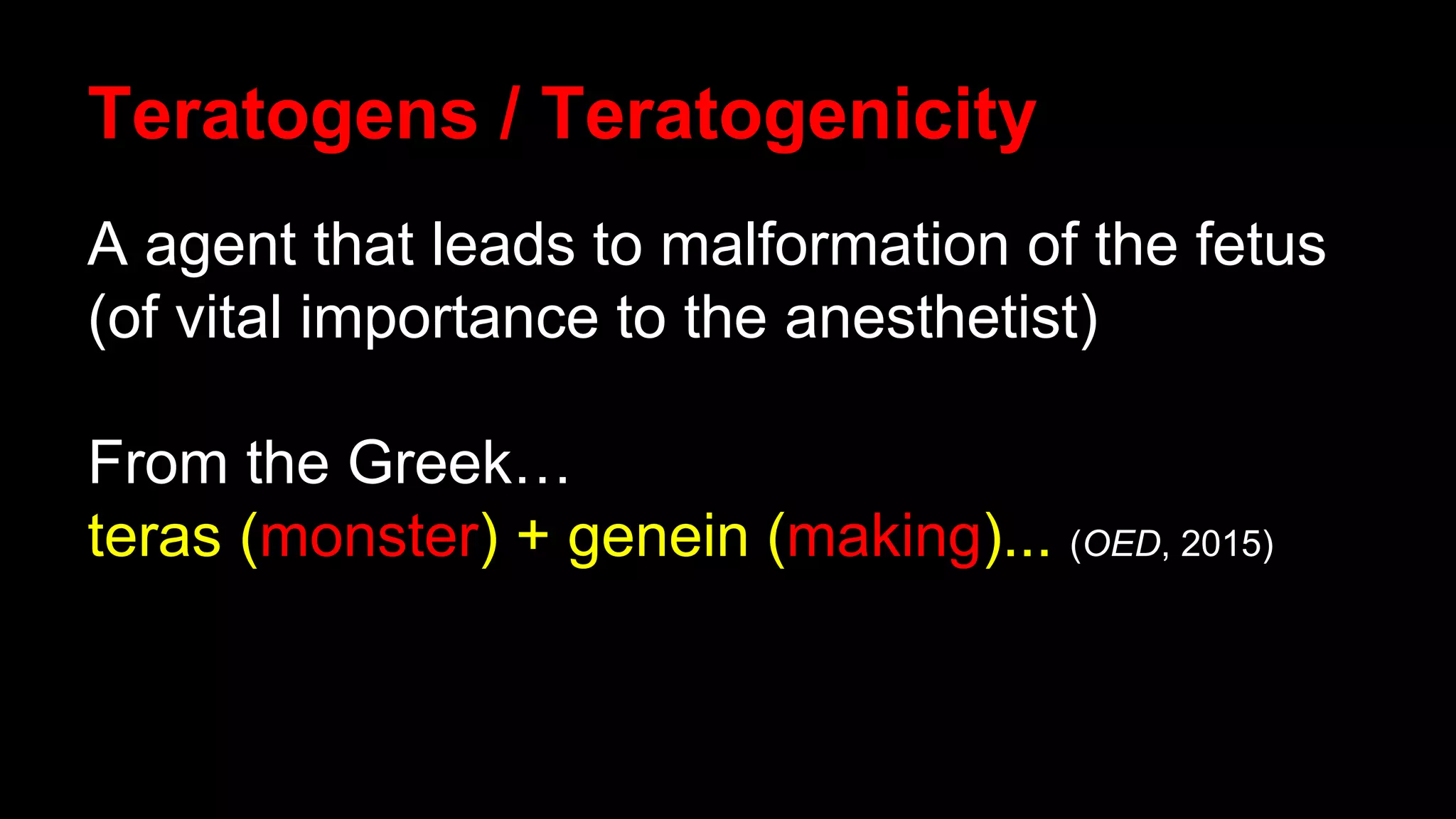 Teratogens / Teratogenicity

A agent that leads to malformation of the fetus (of vital importance to the anesthetist)

From the Greek…
teras (monster) + genein (making)... (OED, 2015)